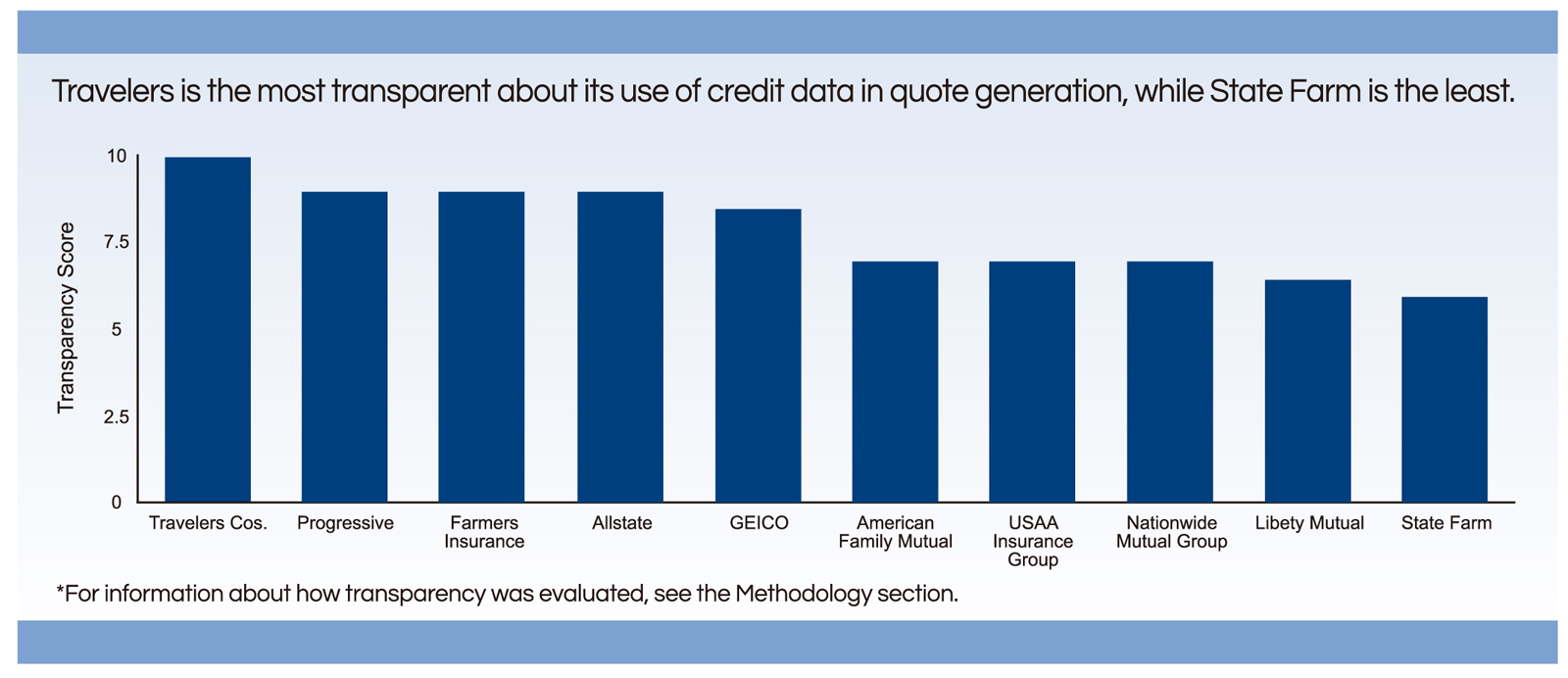 Travelers is the most transparent about its use of credit data in quote generation, while State Farm is the least.

Transparency Score

10
7.5
5
2.5
0

Travelers Cos.
Progressive
Farmers Insurance
Allstate
GEICO
American Family Mutual
USAA Insurance Group
Nationwide Mutual Group
Libety Mutual
State Farm

*For information about how transparency was evaluated, see the Methodology section.